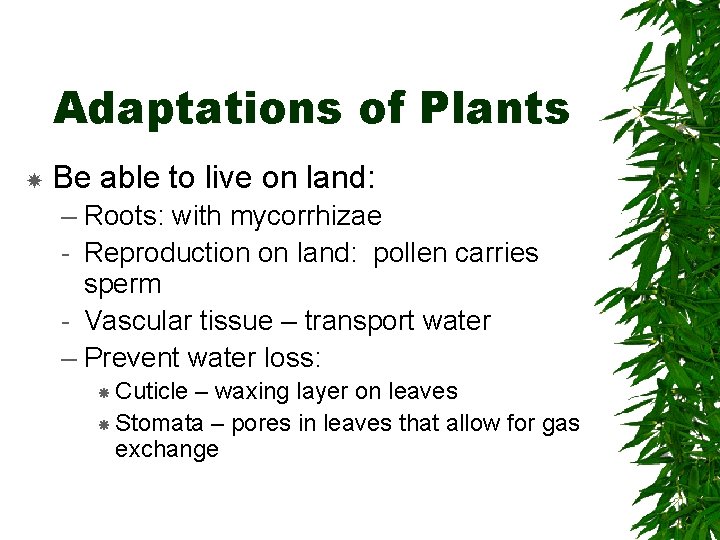 Adaptations of Plants

Be able to live on land:

– Roots: with mycorrhizae

- Reproduction on land: pollen carries sperm

- Vascular tissue – transport water

– Prevent water loss:

Cuticle – waxing layer on leaves

Stomata – pores in leaves that allow for gas exchange